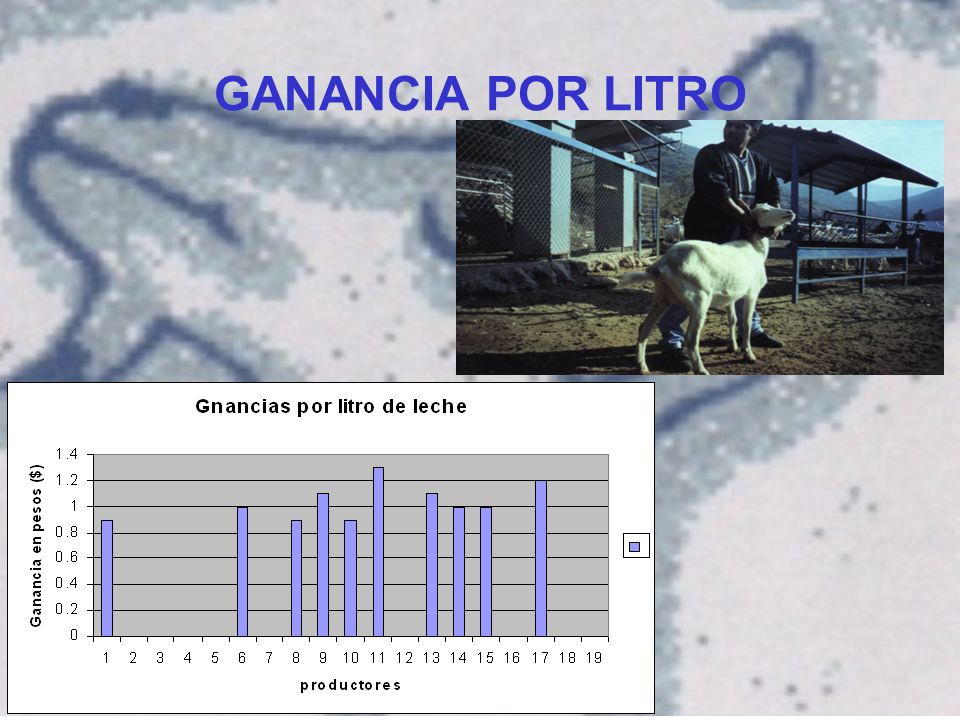 GANANCIA POR LITRO

Gnancias por litro de leche

Ganancia en pesos ($)

1.4
1.2
1
0.8
0.6
0.4
0.2
0

1 2 3 4 5 6 7 8 9 10 11 12 13 14 15 16 17 18 19

productores